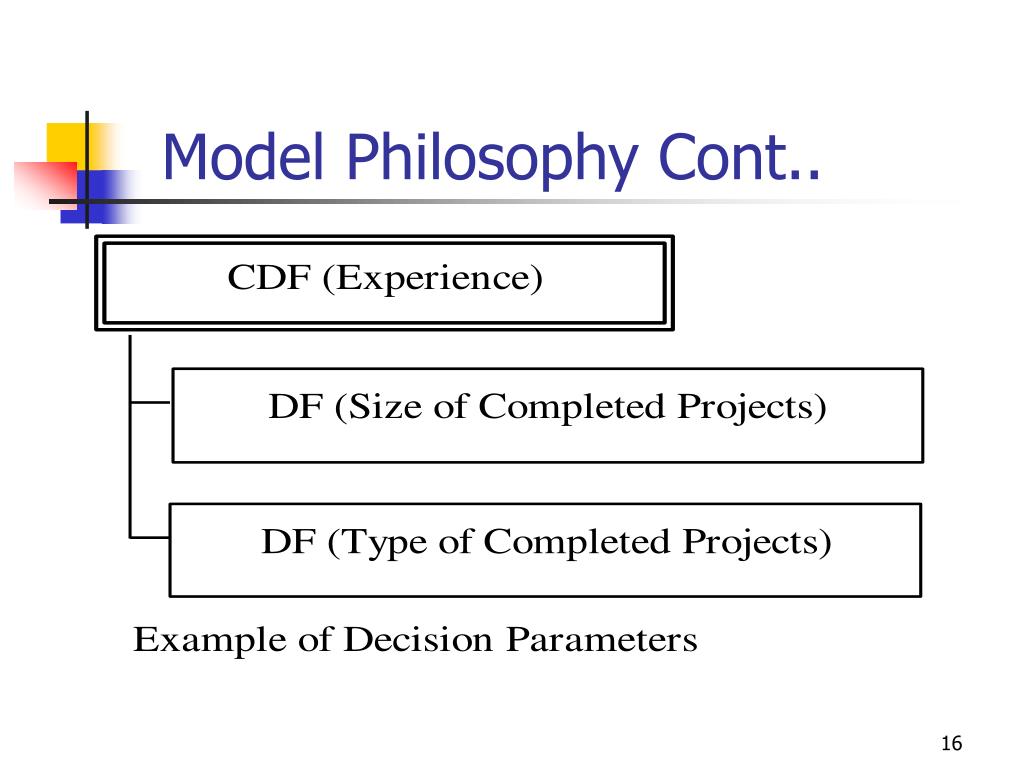 Model Philosophy Cont..

CDF (Experience)

DF (Size of Completed Projects)

DF (Type of Completed Projects)

Example of Decision Parameters

16